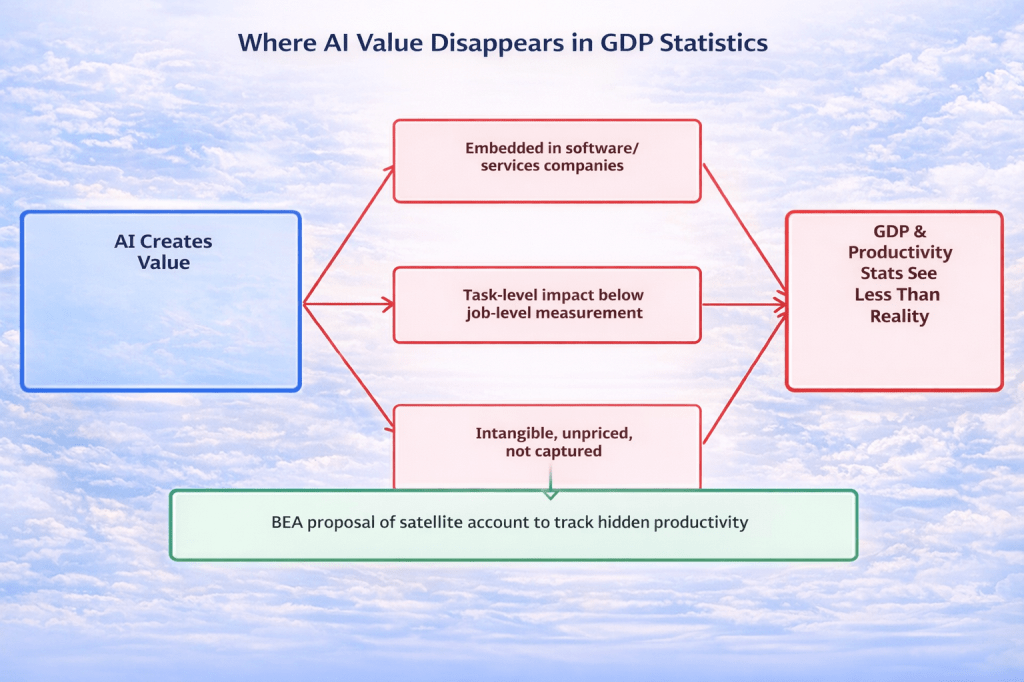 Where AI Value Disappears in GDP Statistics

AI Creates Value

Embedded in software/ services companies

Task-level impact below job-level measurement

Intangible, unpriced, not captured

GDP & Productivity Stats See Less Than Reality

BEA proposal of satellite account to track hidden productivity